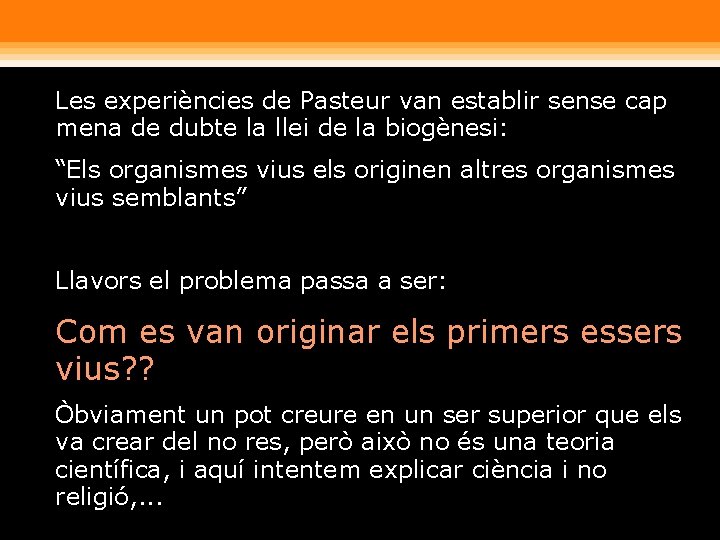 Les experiències de Pasteur van establir sense cap mena de dubte la llei de la biogènesi:

“Els organismes vius els originen altres organismes vius semblants”

Llavors el problema passa a ser:

Com es van originar els primers essers vius??

Òbviament un pot creure en un ser superior que els va crear del no res, però això no és una teoria científica, i aquí intentem explicar ciència i no religió,...